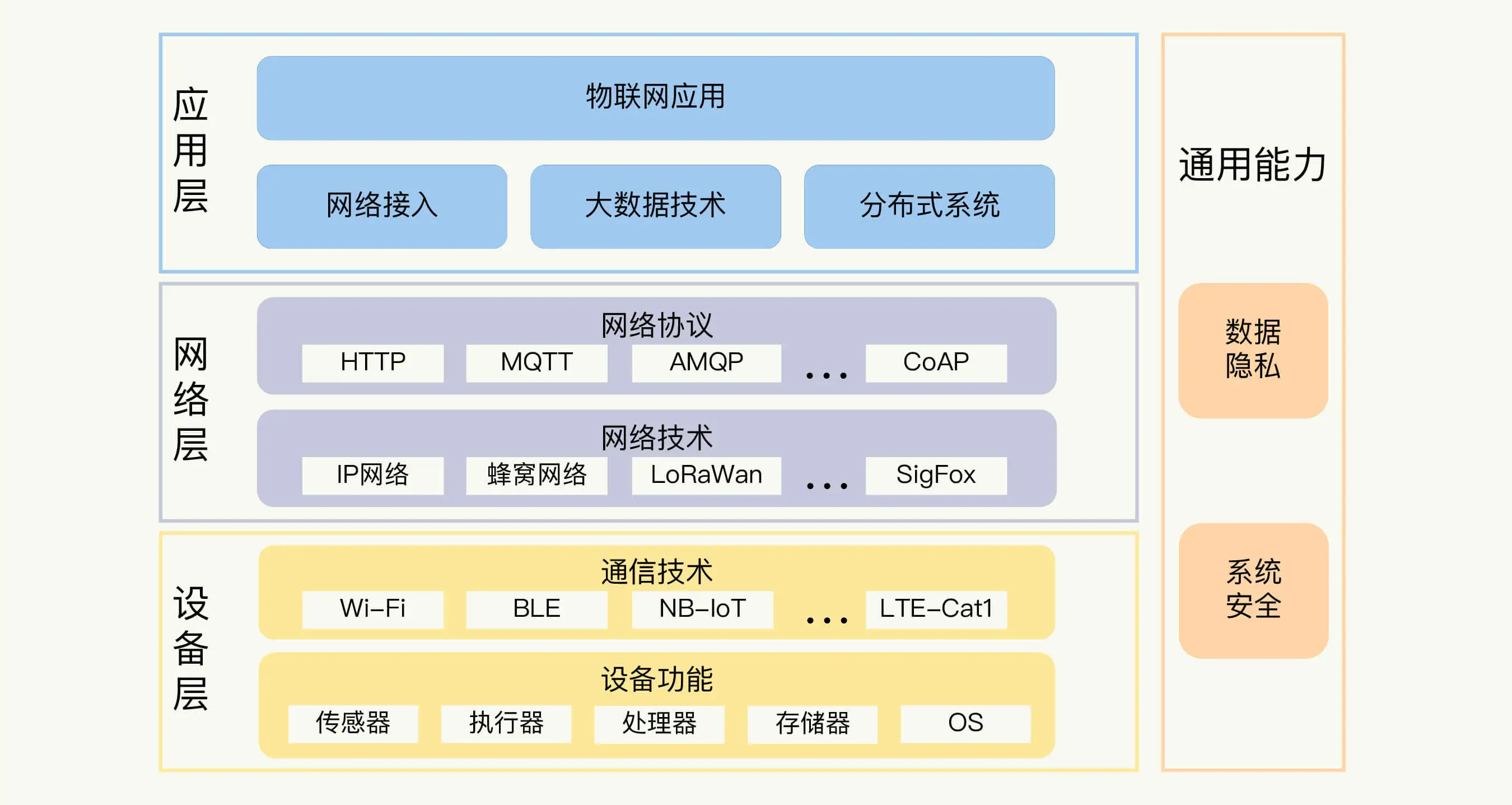 应用层

物联网应用

网络接入 大数据技术 分布式系统

网络层

网络协议

HTTP MQTT AMQP ... CoAP

网络技术

IP网络 蜂窝网络 LoRaWan ... SigFox

设备层

通信技术

Wi-Fi BLE NB-IoT ... LTE-Cat1

设备功能

传感器 执行器 处理器 存储器 OS

通用能力

数据隐私

系统安全